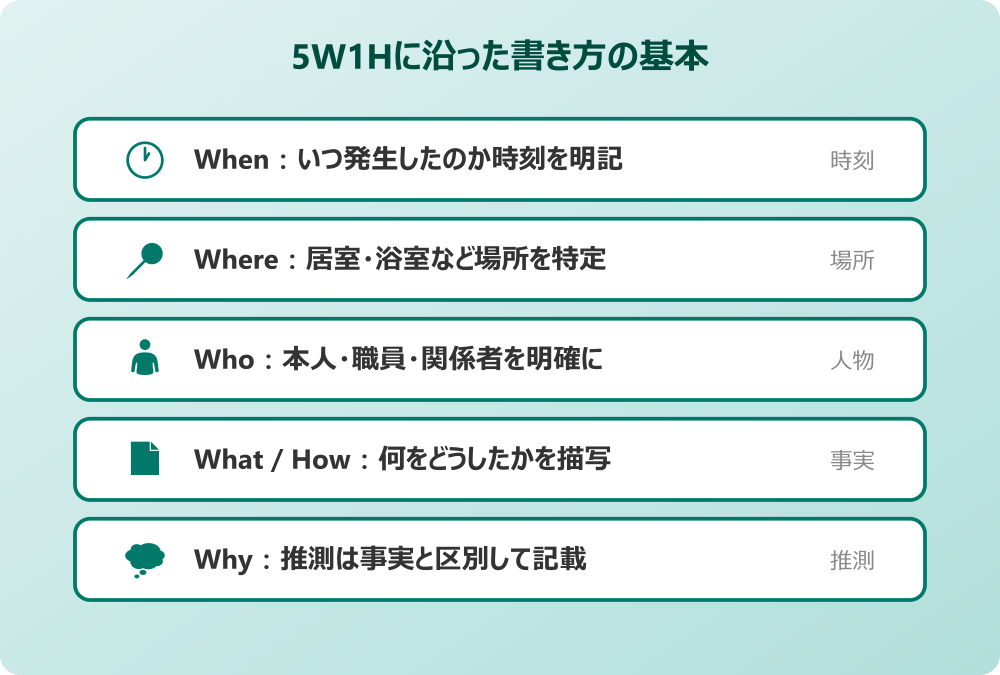 5W1Hに沿った書き方の基本

When：いつ発生したのか時刻を明記 時刻

Where：居室・浴室など場所を特定 場所

Who：本人・職員・関係者を明確に 人物

What / How：何をどうしたかを描写 事実

Why：推測は事実と区別して記載 推測